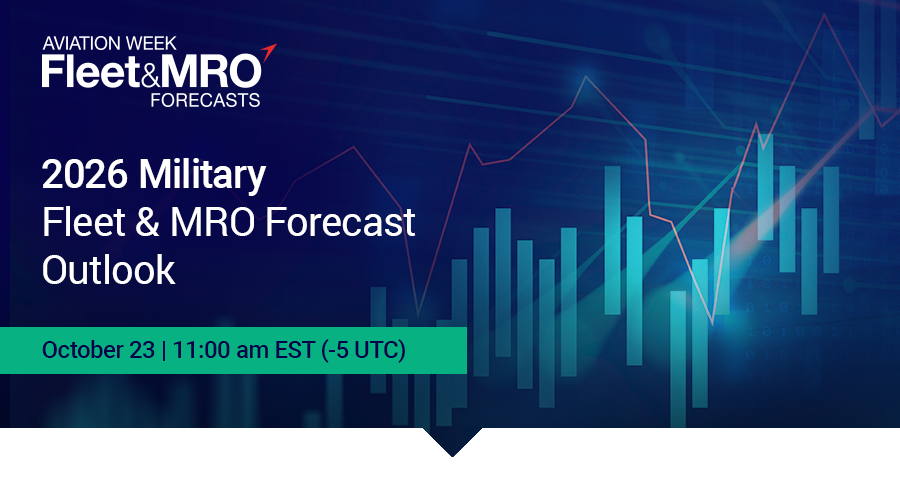 AVIATION WEEK
Fleet&MRO
FORECASTS

2026 Military
Fleet & MRO Forecast
Outlook

October 23 | 11:00 am EST (-5 UTC)